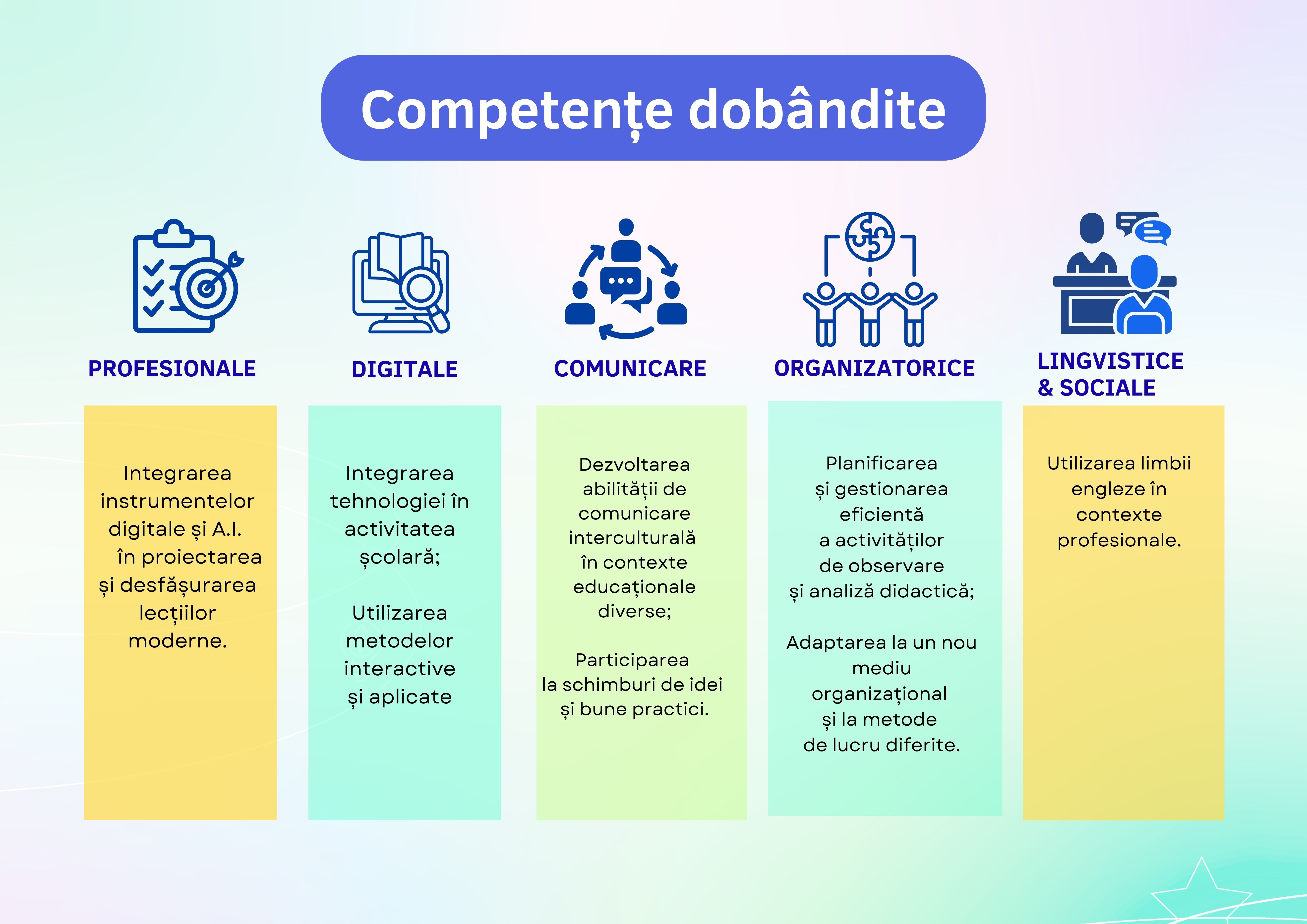 Competențe dobândite

PROFESIONALE

Integrarea instrumentelor digitale și A.I. în proiectarea și desfășurarea lecțiilor moderne.

DIGITALE

Integrarea tehnologiei în activitatea școlară;

Utilizarea metodelor interactive și aplicate

COMUNICARE

Dezvoltarea abilității de comunicare interculturală în contexte educaționale diverse;

Participarea la schimburi de idei și bune practici.

ORGANIZATORICE

Planificarea și gestionarea eficientă a activităților de observare și analiză didactică;

Adaptarea la un nou mediu organizațional și la metode de lucru diferite.

LINGVISTICE & SOCIALE

Utilizarea limbii engleze în contexte profesionale.